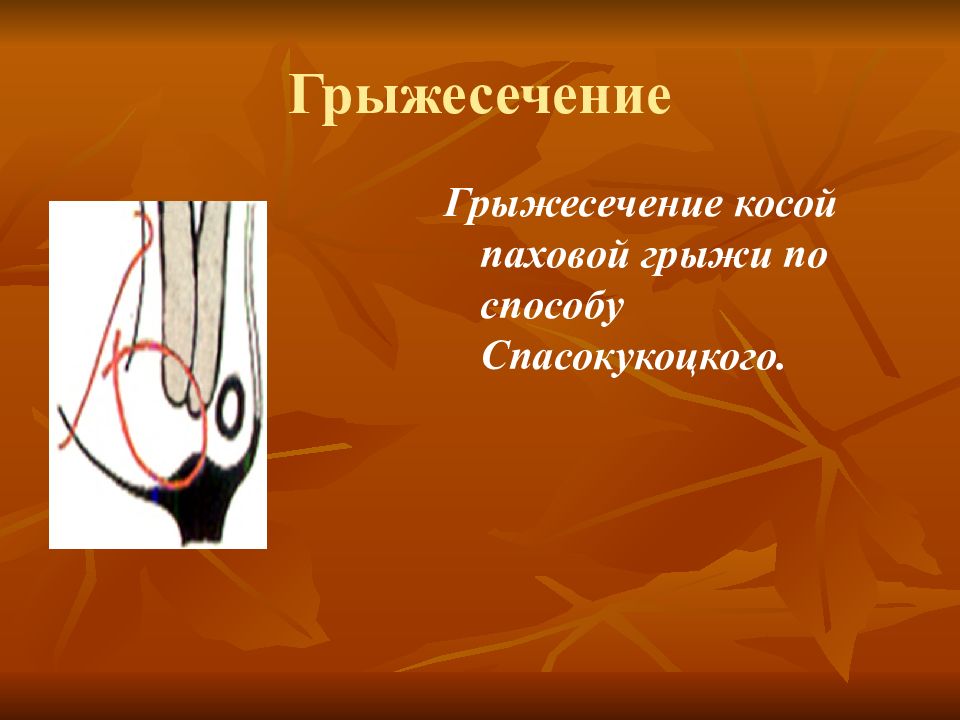 Грыжесечение

Грыжесечение косой паховой грыжи по способу Спасокукоцкого.